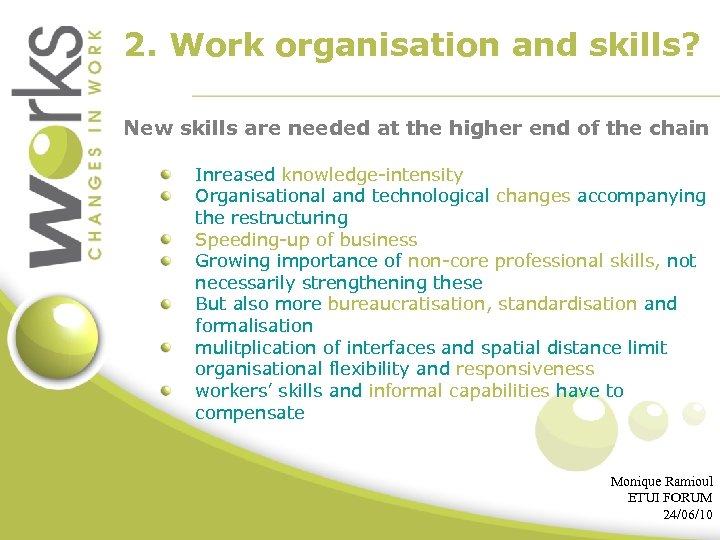 works
CHANGES IN WORK

2. Work organisation and skills?

New skills are needed at the higher end of the chain

- Inreased knowledge-intensity
- Organisational and technological changes accompanying the restructuring
- Speeding-up of business
- Growing importance of non-core professional skills, not necessarily strengthening these
- But also more bureaucratisation, standardisation and formalisation
- mulitplication of interfaces and spatial distance limit organisational flexibility and responsiveness
- workers' skills and informal capabilities have to compensate

Monique Ramioul
ETUI FORUM
24/06/10